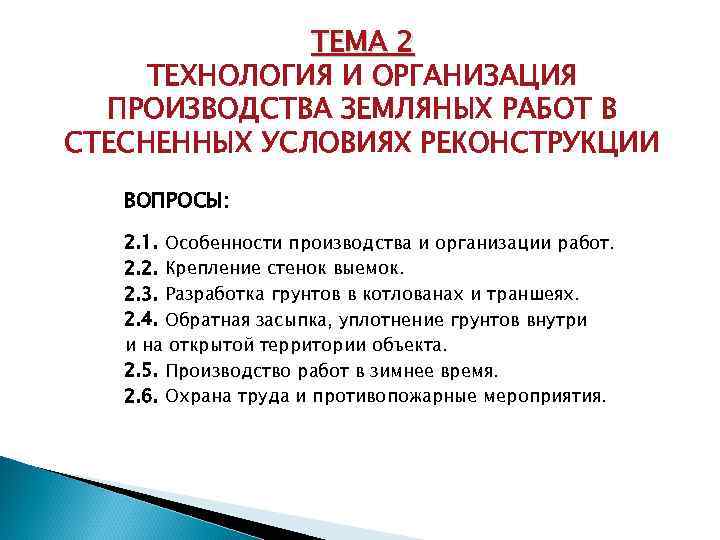 ТЕМА 2
ТЕХНОЛОГИЯ И ОРГАНИЗАЦИЯ ПРОИЗВОДСТВА ЗЕМЛЯНЫХ РАБОТ В СТЕСНЕННЫХ УСЛОВИЯХ РЕКОНСТРУКЦИИ

ВОПРОСЫ:

2.1. Особенности производства и организации работ.
2.2. Крепление стенок выемок.
2.3. Разработка грунтов в котлованах и траншеях.
2.4. Обратная засыпка, уплотнение грунтов внутри и на открытой территории объекта.
2.5. Производство работ в зимнее время.
2.6. Охрана труда и противопожарные мероприятия.